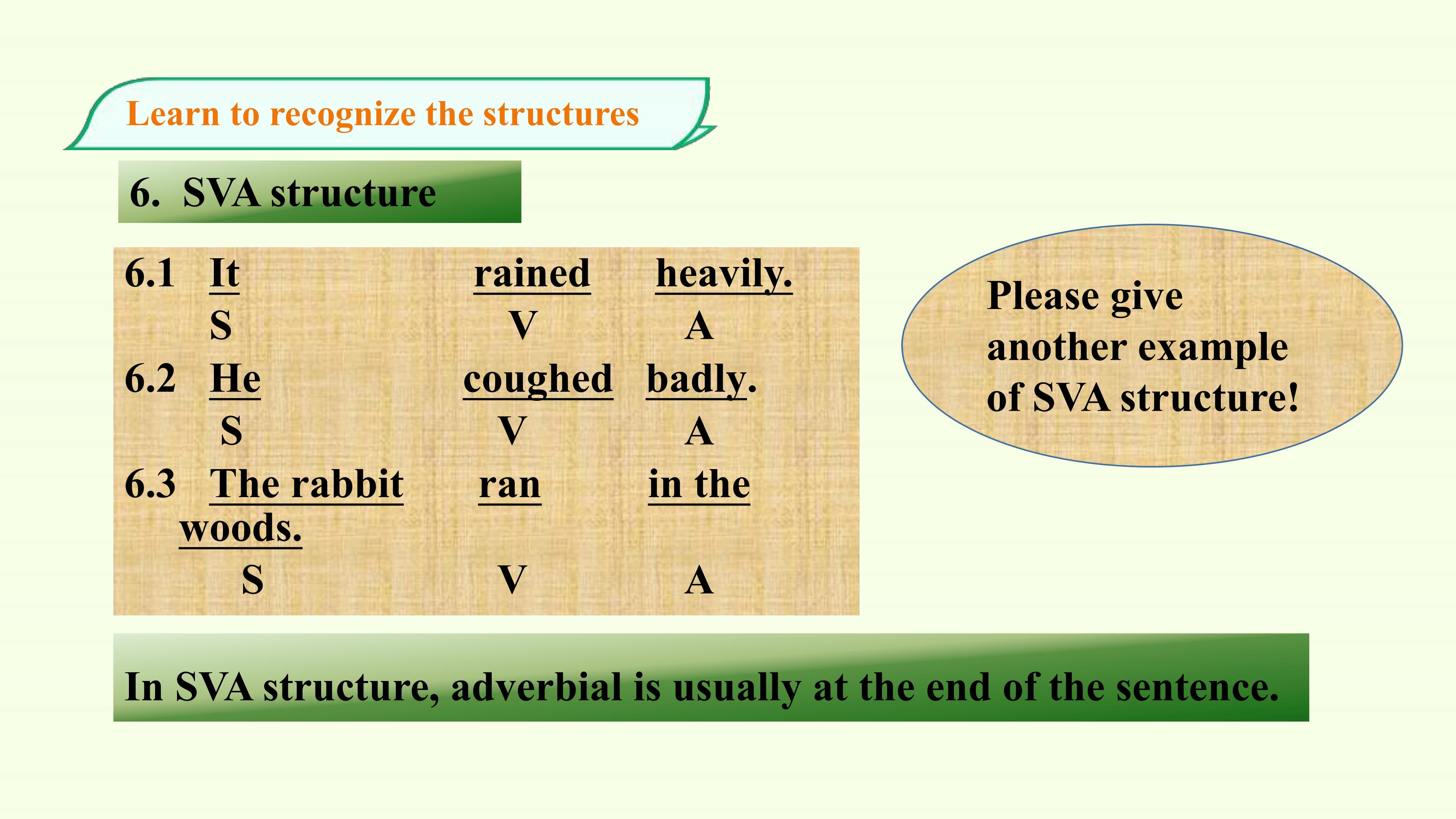 Learn to recognize the structures

6. SVA structure

6.1 It rained heavily.
S V A

6.2 He coughed badly.
S V A

6.3 The rabbit ran in the woods.
S V A

Please give another example of SVA structure!

In SVA structure, adverbial is usually at the end of the sentence.